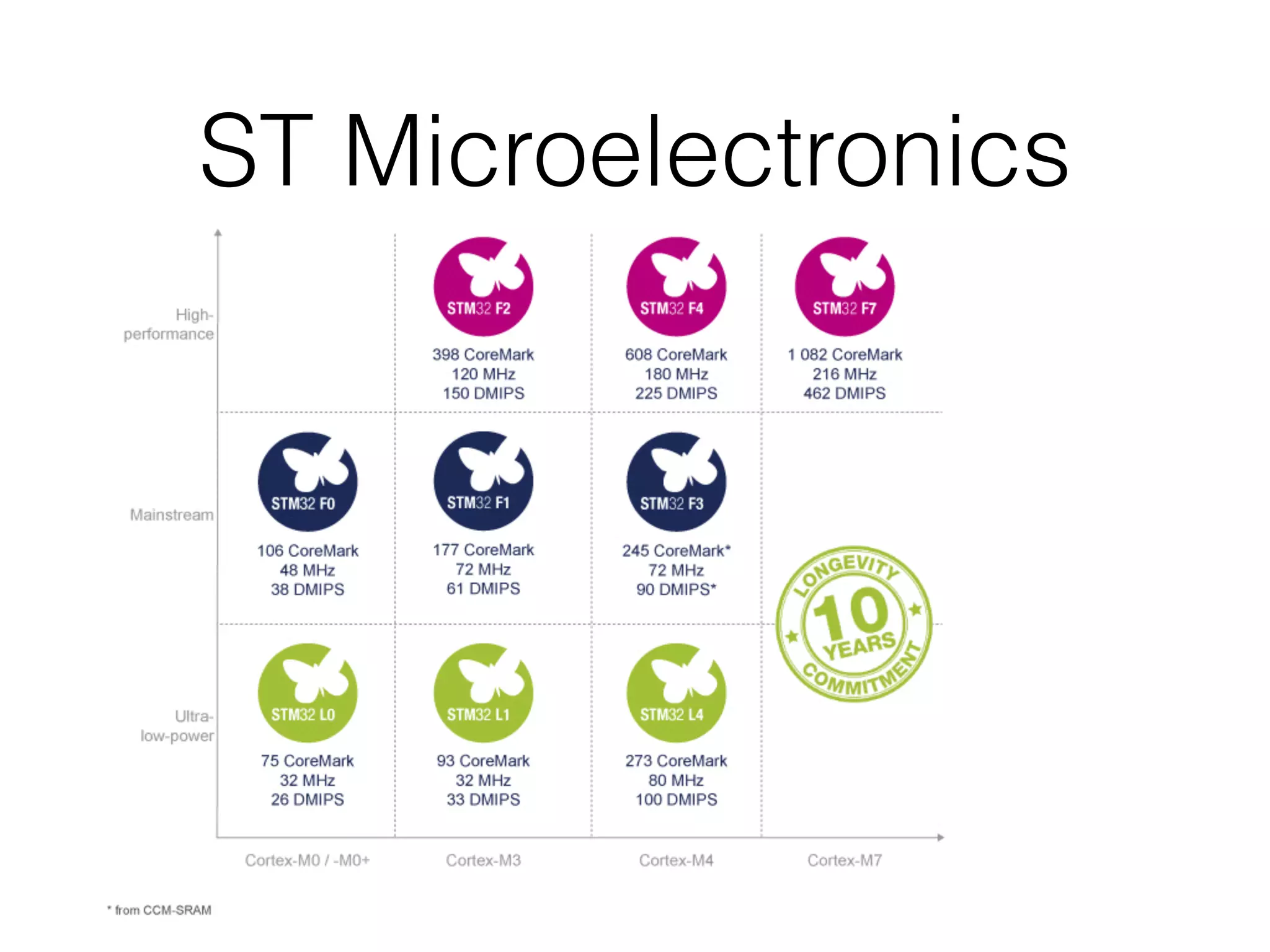 ST Microelectronics

High-performance

STM32 F2
398 CoreMark
120 MHz
150 DMIPS

STM32 F4
608 CoreMark
180 MHz
225 DMIPS

STM32 F7
1 082 CoreMark
216 MHz
462 DMIPS

Mainstream

STM32 F0
106 CoreMark
48 MHz
38 DMIPS

STM32 F1
177 CoreMark
72 MHz
61 DMIPS

STM32 F3
245 CoreMark*
72 MHz
90 DMIPS*

LONGEVITY 10 YEARS COMMITMENT

Ultra-low-power

STM32 L0
75 CoreMark
32 MHz
26 DMIPS

STM32 L1
93 CoreMark
32 MHz
33 DMIPS

STM32 L4
273 CoreMark
80 MHz
100 DMIPS

Cortex-M0 / -M0+
Cortex-M3
Cortex-M4
Cortex-M7

* from CCM-SRAM